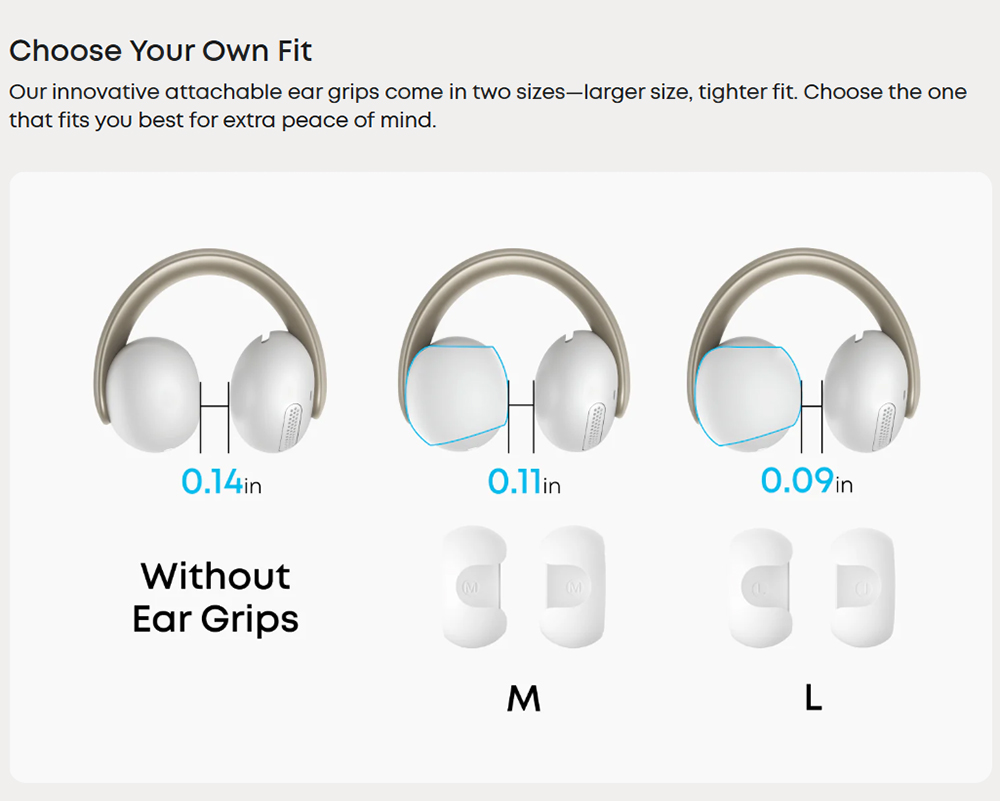 Choose Your Own Fit

Our innovative attachable ear grips come in two sizes—larger size, tighter fit. Choose the one that fits you best for extra peace of mind.

0.14in

0.11in

0.09in

Without Ear Grips

M M

L L

M

L